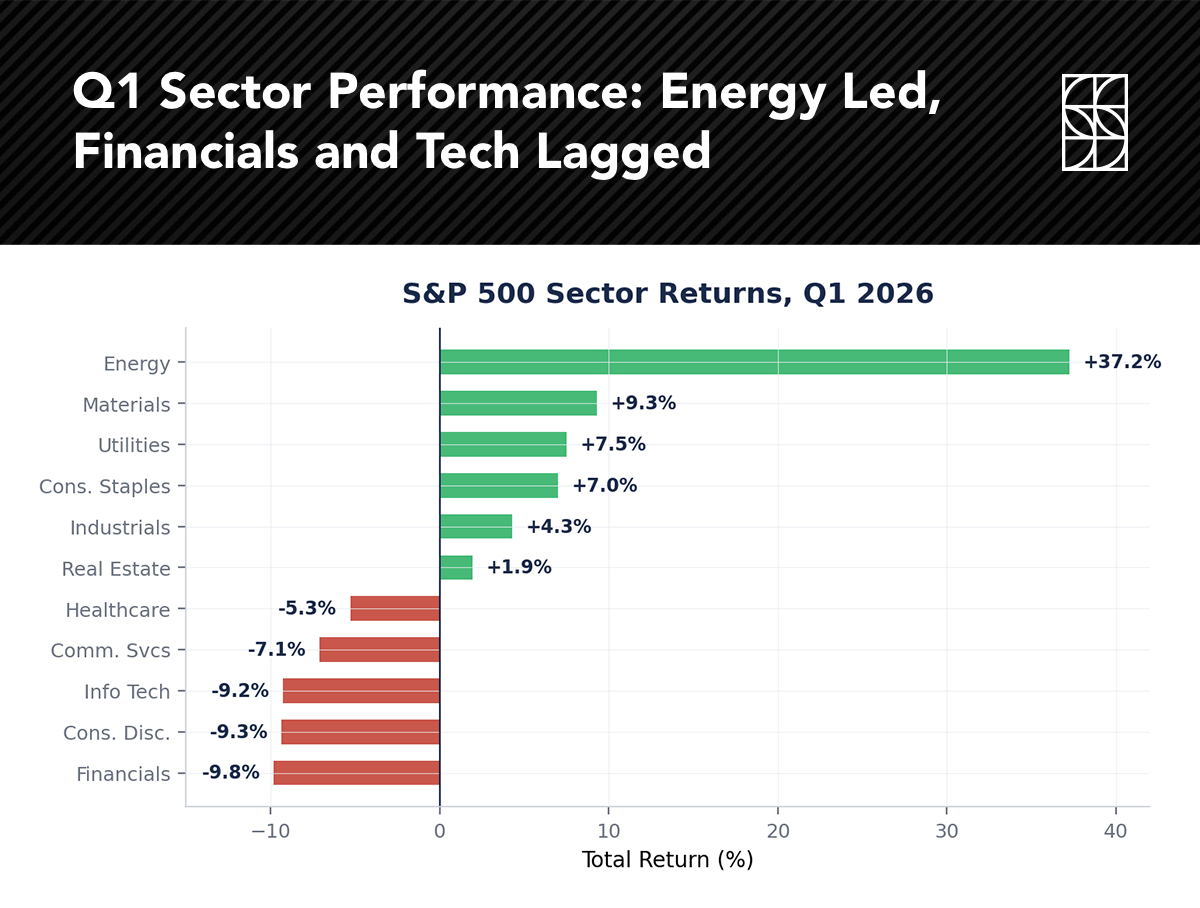 Q1 Sector Performance: Energy Led, Financials and Tech Lagged

S&P 500 Sector Returns, Q1 2026

Energy +37.2%
Materials +9.3%
Utilities +7.5%
Cons. Staples +7.0%
Industrials +4.3%
Real Estate +1.9%
Healthcare -5.3%
Comm. Svcs -7.1%
Info Tech -9.2%
Cons. Disc. -9.3%
Financials -9.8%

−10 0 10 20 30 40

Total Return (%)